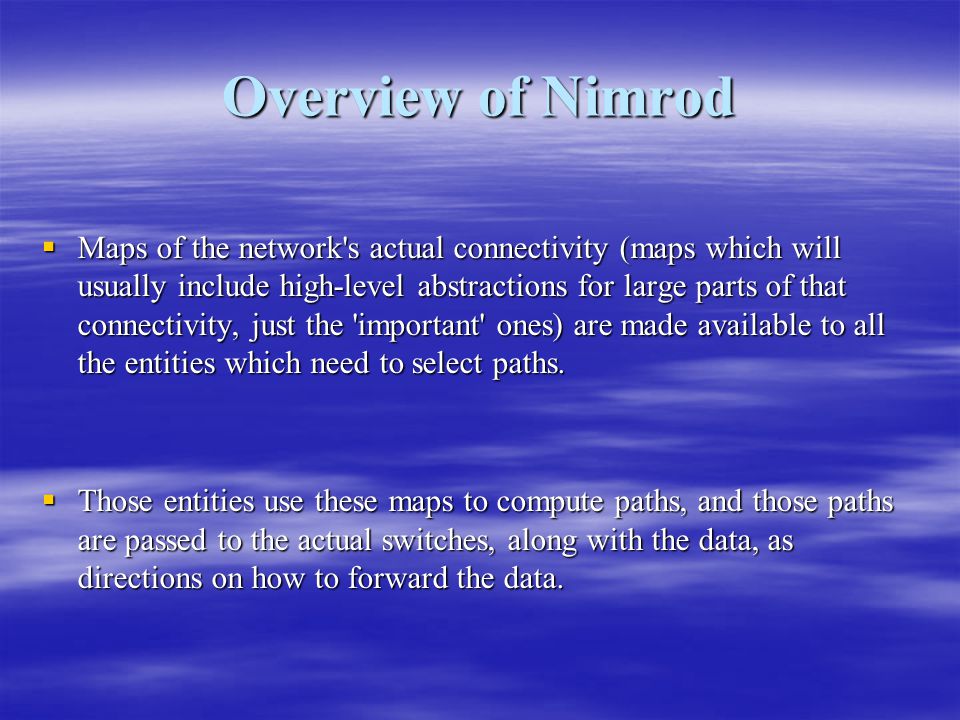 Overview of Nimrod

▪ Maps of the network's actual connectivity (maps which will usually include high-level abstractions for large parts of that connectivity, just the 'important' ones) are made available to all the entities which need to select paths.

▪ Those entities use these maps to compute paths, and those paths are passed to the actual switches, along with the data, as directions on how to forward the data.